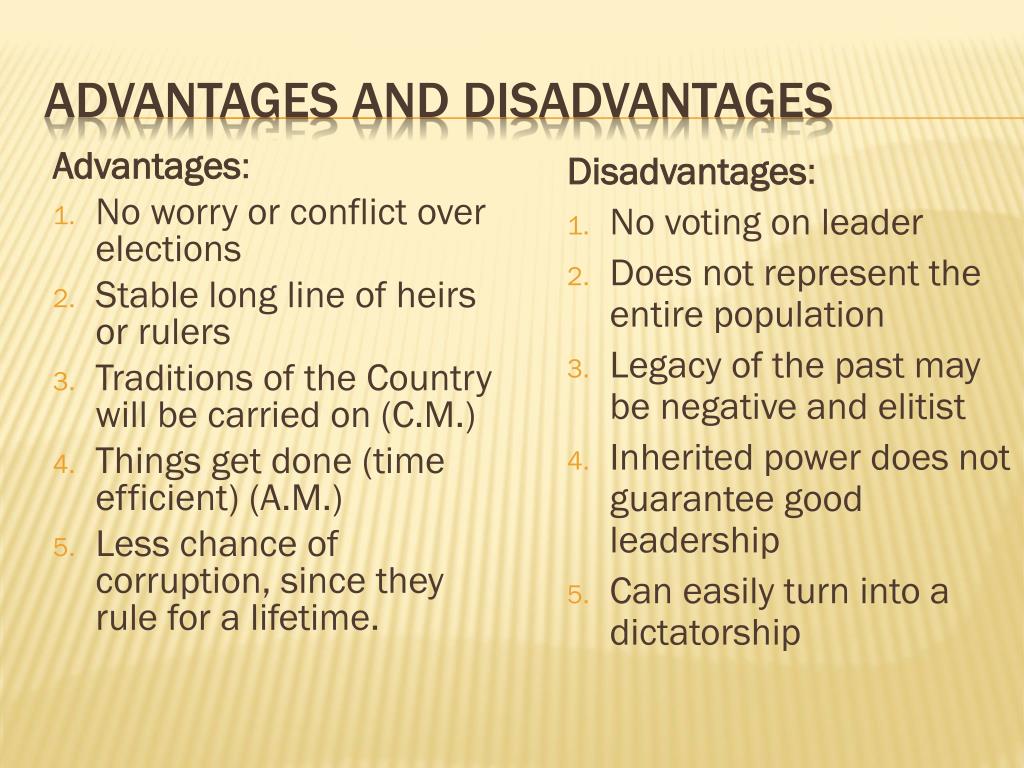 ADVANTAGES AND DISADVANTAGES

Advantages:
1. No worry or conflict over elections
2. Stable long line of heirs or rulers
3. Traditions of the Country will be carried on (C.M.)
4. Things get done (time efficient) (A.M.)
5. Less chance of corruption, since they rule for a lifetime.

Disadvantages:
1. No voting on leader
2. Does not represent the entire population
3. Legacy of the past may be negative and elitist
4. Inherited power does not guarantee good leadership
5. Can easily turn into a dictatorship